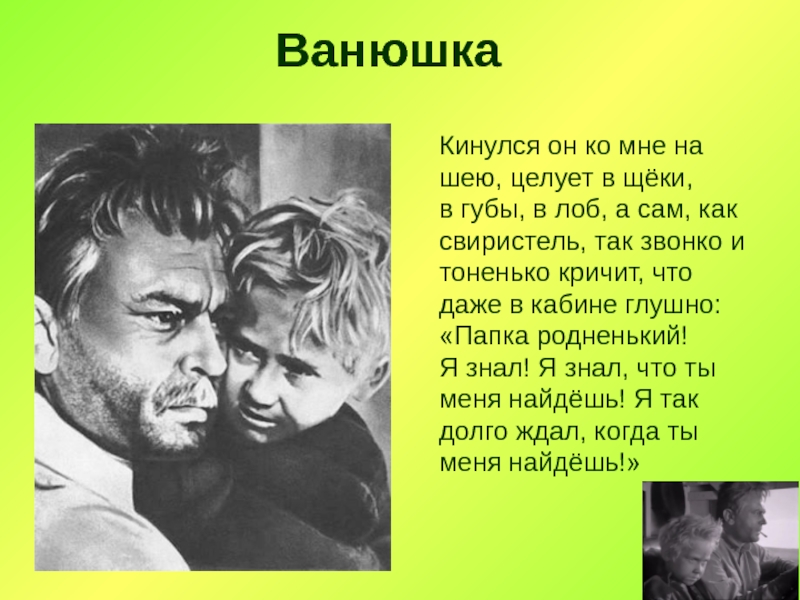 Ванюшка

Кинулся он ко мне на шею, целует в щёки, в губы, в лоб, а сам, как свиристель, так звонко и тоненько кричит, что даже в кабине глушно: «Папка родненький! Я знал! Я знал, что ты меня найдёшь! Я так долго ждал, когда ты меня найдёшь!»